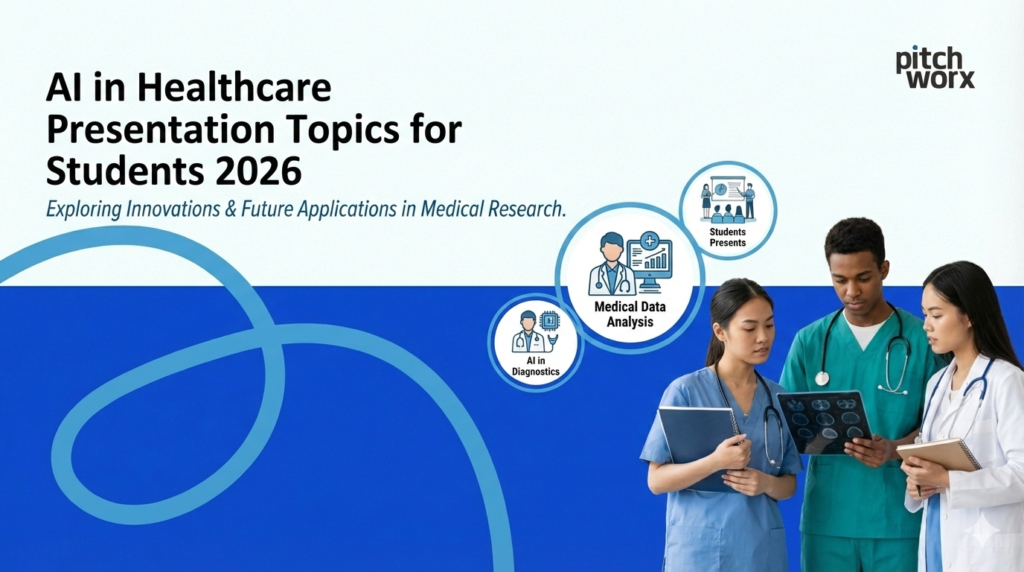 pitch worx

AI in Healthcare Presentation Topics for Students 2026

Exploring Innovations & Future Applications in Medical Research.

Students Presents

Medical Data Analysis

AI in Diagnostics